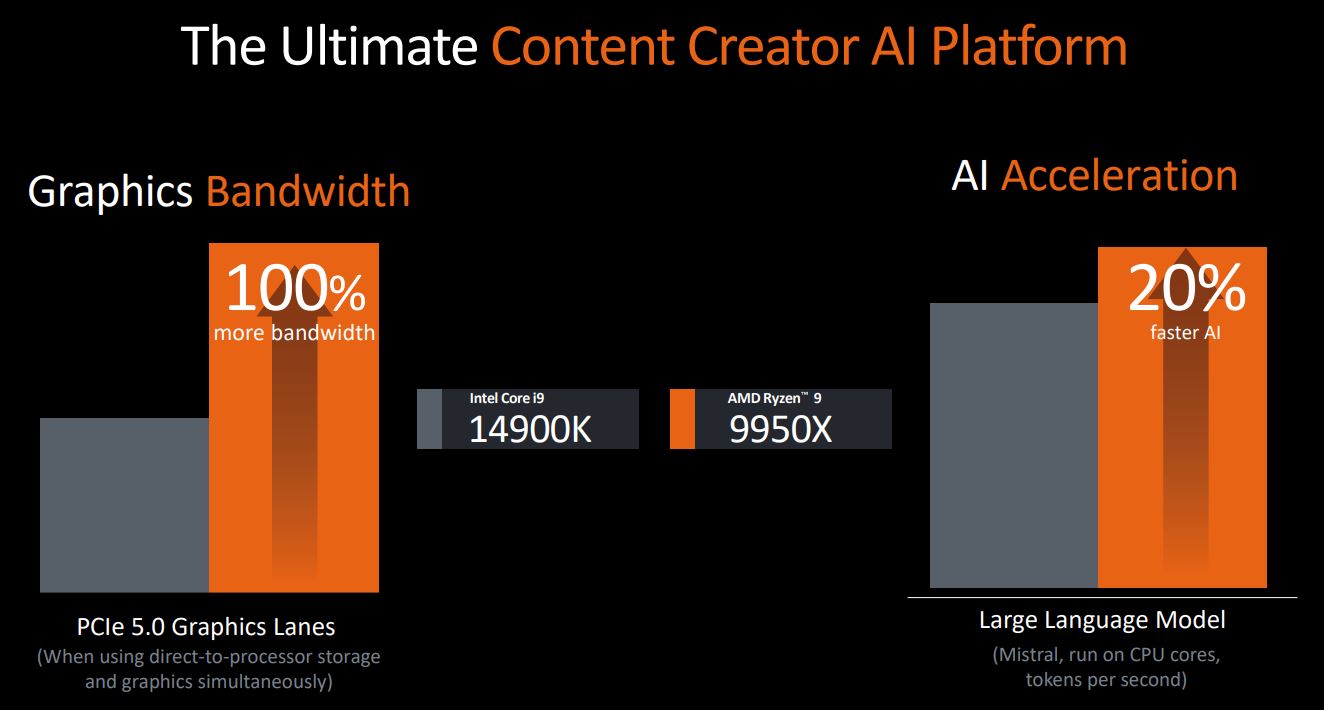 The Ultimate Content Creator AI Platform

Graphics Bandwidth

100%
more bandwidth

PCIe 5.0 Graphics Lanes
(When using direct-to-processor storage and graphics simultaneously)

Intel Core i9
14900K

AMD Ryzen™ 9
9950X

AI Acceleration

20%
faster AI

Large Language Model
(Mistral, run on CPU cores, tokens per second)